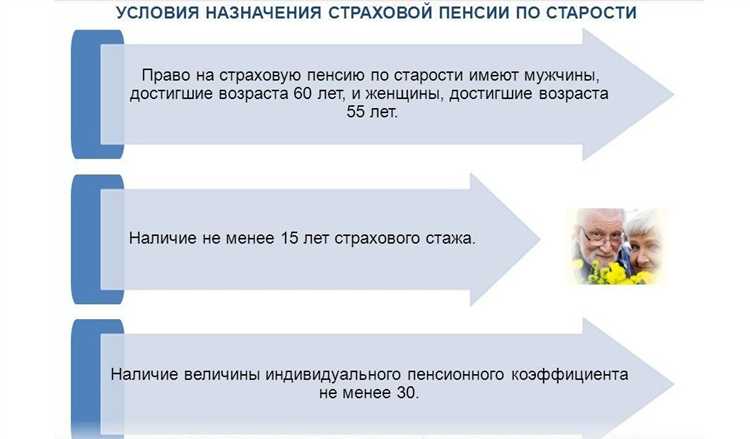 УСЛОВИЯ НАЗНАЧЕНИЯ СТРАХОВОЙ ПЕНСИИ ПО СТАРОСТИ

Право на страховую пенсию по старости имеют мужчины, достигшие возраста 60 лет, и женщины, достигшие возраста 55 лет.

Наличие не менее 15 лет страхового стажа.

Наличие величины индивидуального пенсионного коэффициента не менее 30.